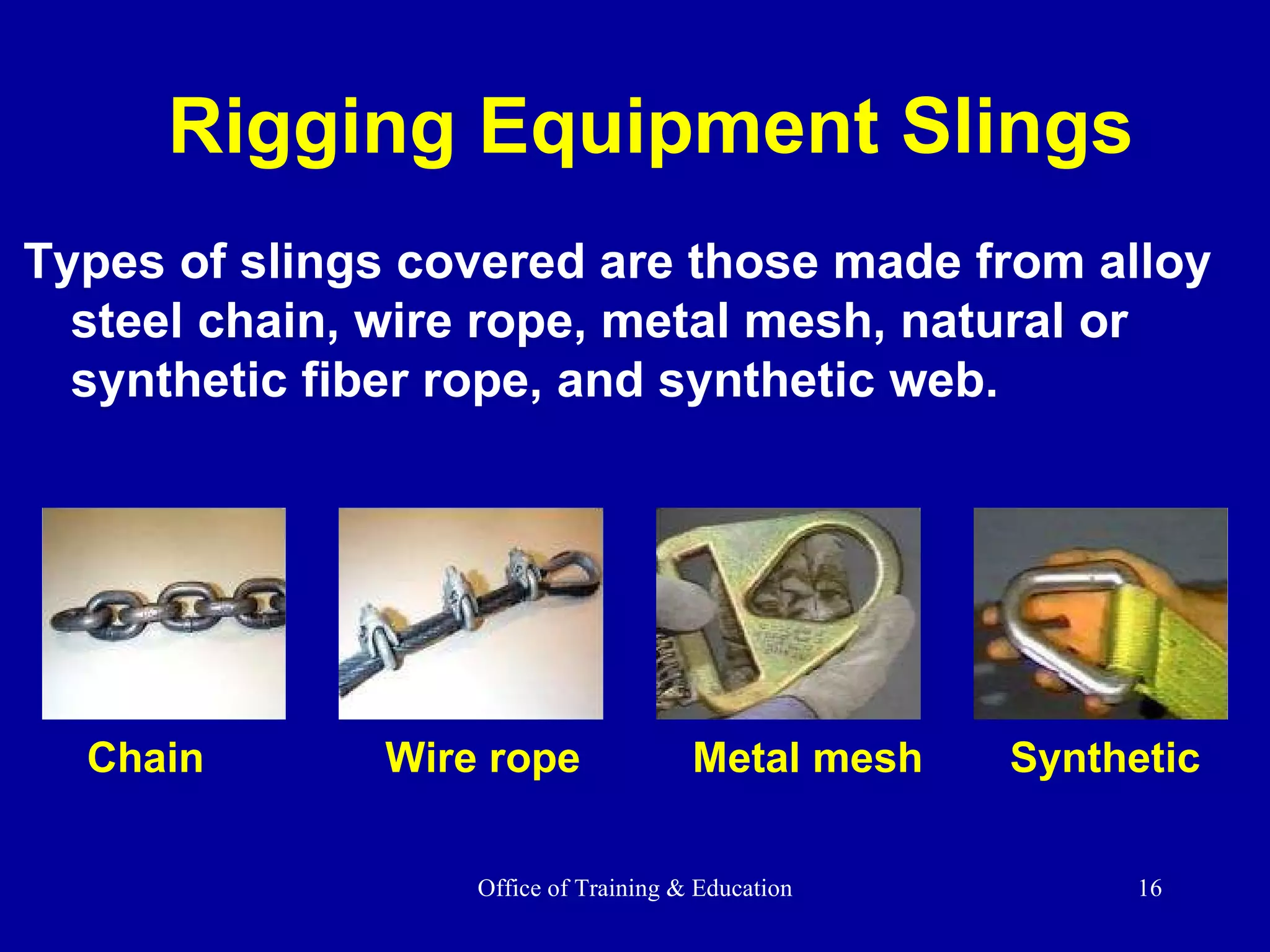 Rigging Equipment Slings

Types of slings covered are those made from alloy steel chain, wire rope, metal mesh, natural or synthetic fiber rope, and synthetic web.

Chain

Wire rope

Metal mesh

Synthetic

Office of Training & Education

16